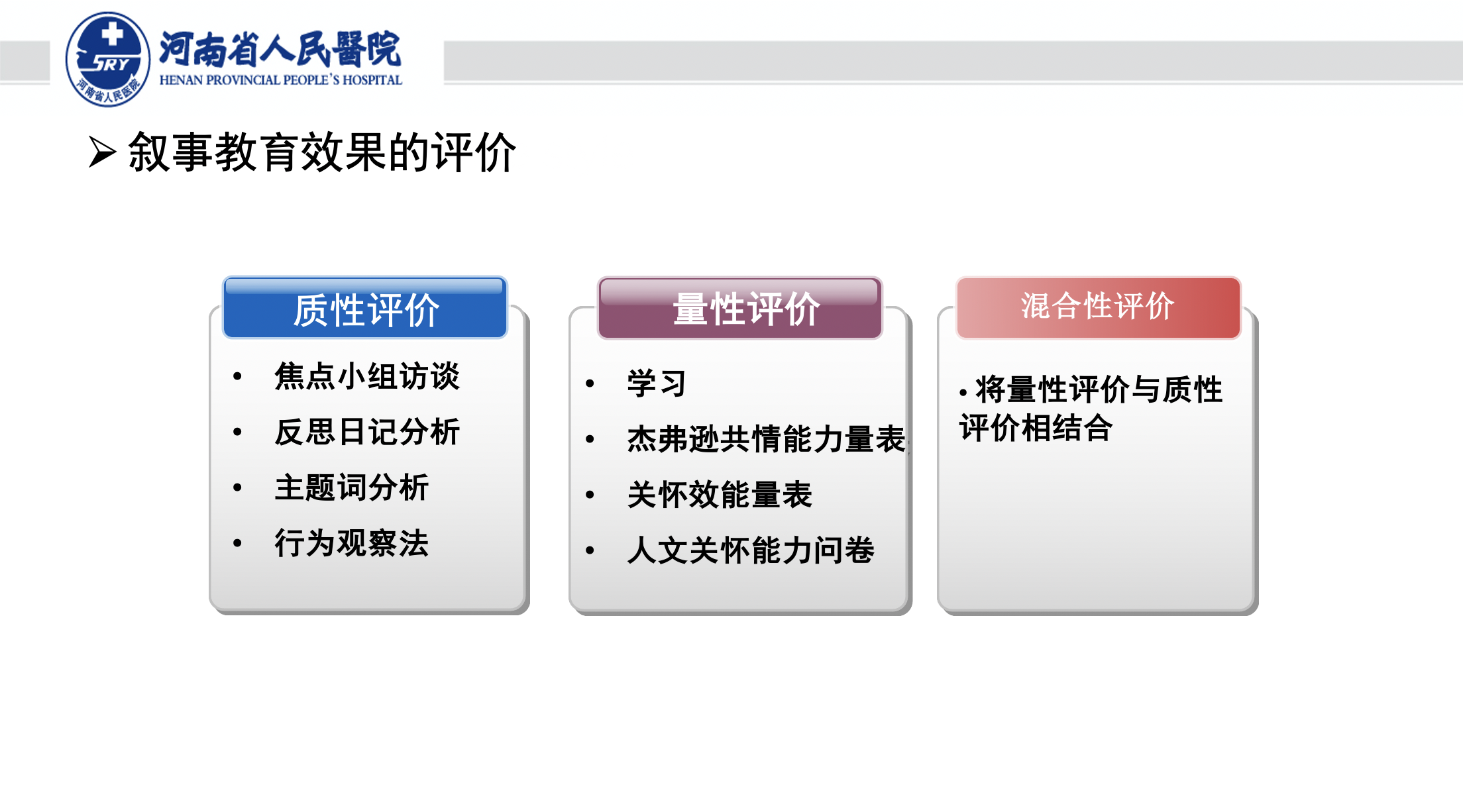 SRY
河南省人民医院

河南省人民醫院
HENAN PROVINCIAL PEOPLE'S HOSPITAL

➢ 叙事教育效果的评价

质性评价
• 焦点小组访谈
• 反思日记分析
• 主题词分析
• 行为观察法

量性评价
• 学习
• 杰弗逊共情能力量表
• 关怀效能量表
• 人文关怀能力问卷

混合性评价
• 将量性评价与质性评价相结合